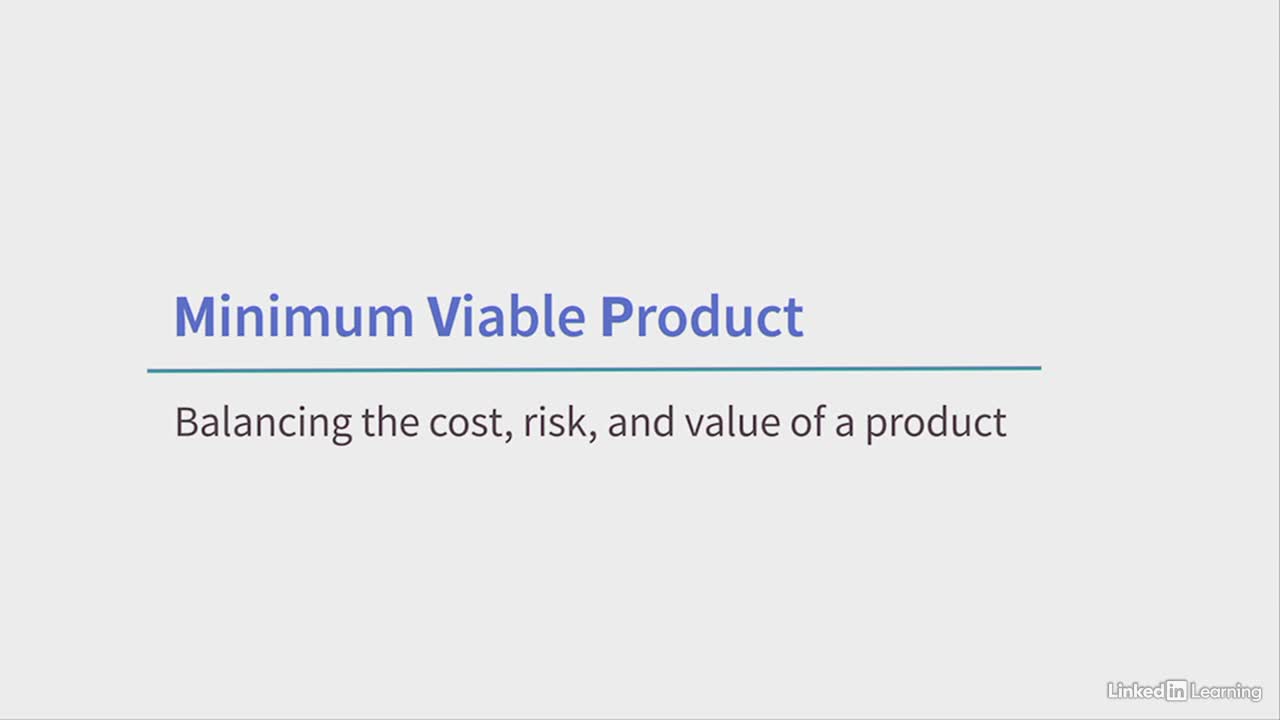 Minimum Viable Product

Balancing the cost, risk, and value of a product

LinkedIn Learning